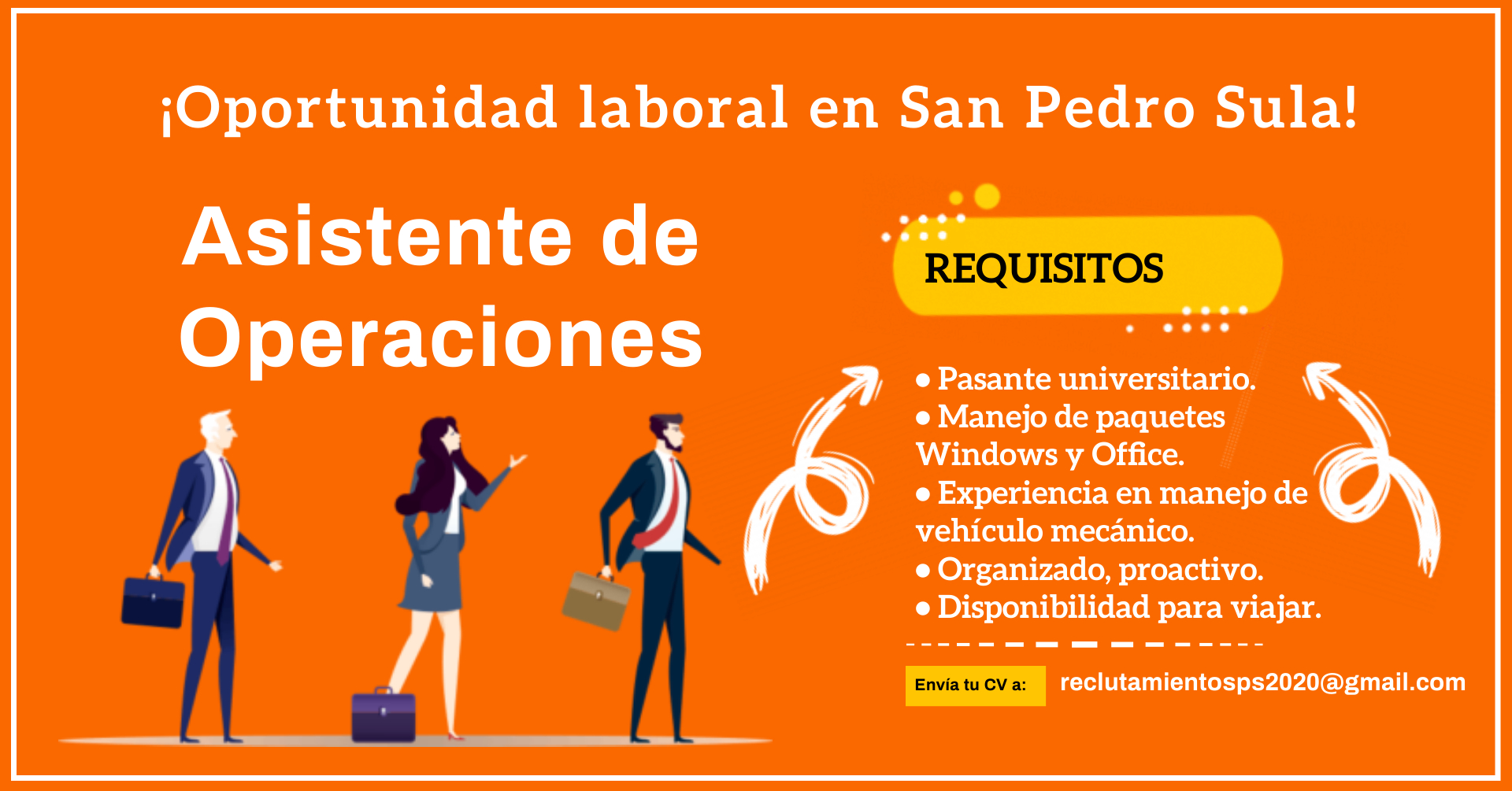 ¡Oportunidad laboral en San Pedro Sula!

Asistente de Operaciones

REQUISITOS

• Pasante universitario.
• Manejo de paquetes Windows y Office.
• Experiencia en manejo de vehículo mecánico.
• Organizado, proactivo.
• Disponibilidad para viajar.

Envía tu CV a: reclutamientosps2020@gmail.com